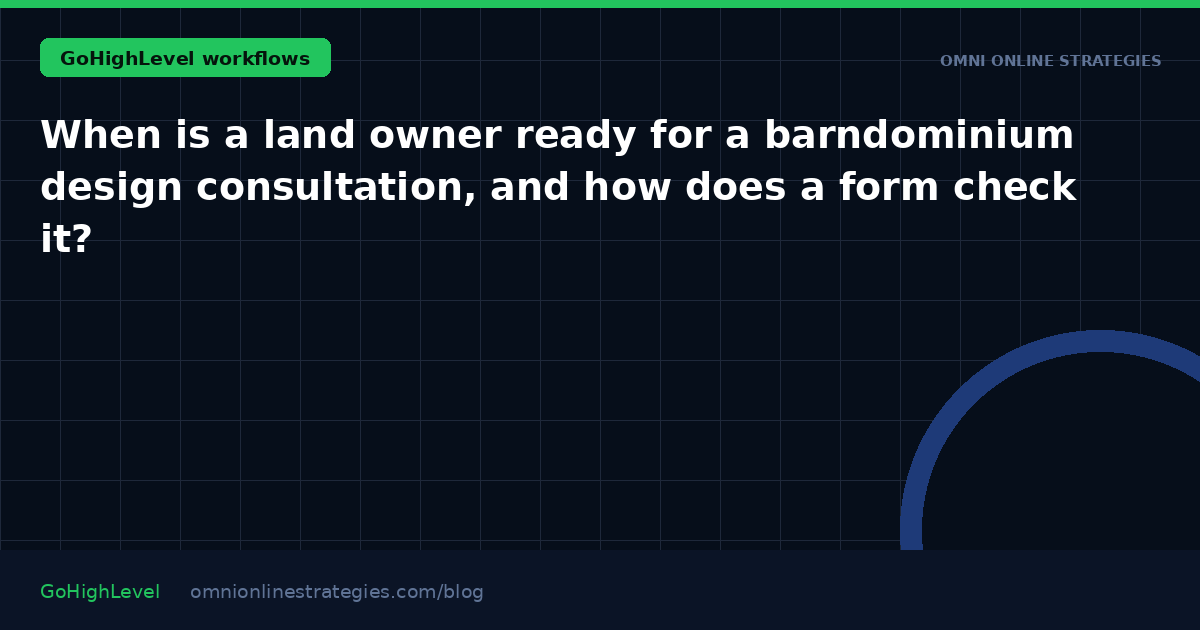 GoHighLevel workflows

OMNI ONLINE STRATEGIES

When is a land owner ready for a barndominium design consultation, and how does a form check it?

GoHighLevel omnionlinestrategies.com/blog